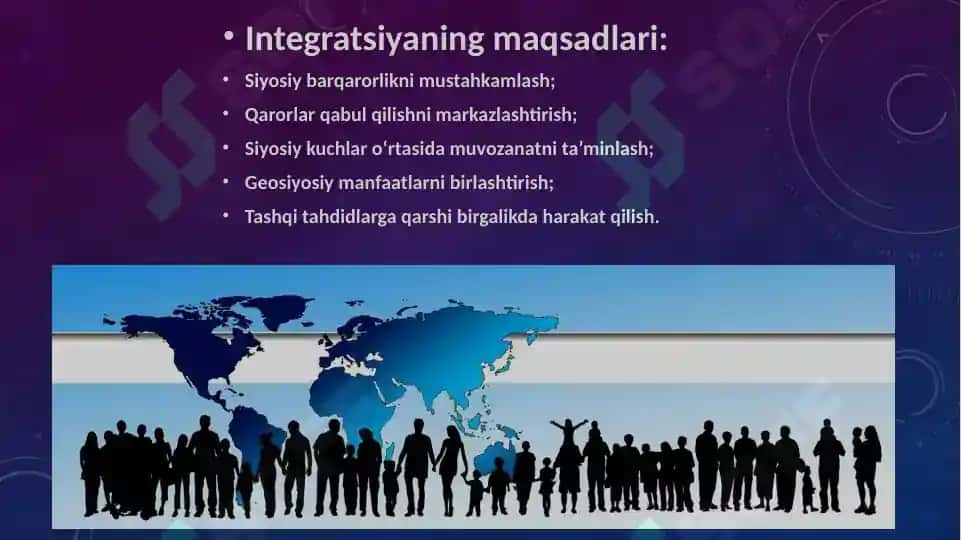 • Integratsiyaning maqsadlari:

• Siyosiy barqarorlikni mustahkamlash;
• Qarorlar qabul qilishni markazlashtirish;
• Siyosiy kuchlar o‘rtasida muvozanatni ta’minlash;
• Geosiyosiy manfaatlarni birlashtirish;
• Tashqi tahdidlarga qarshi birgalikda harakat qilish.